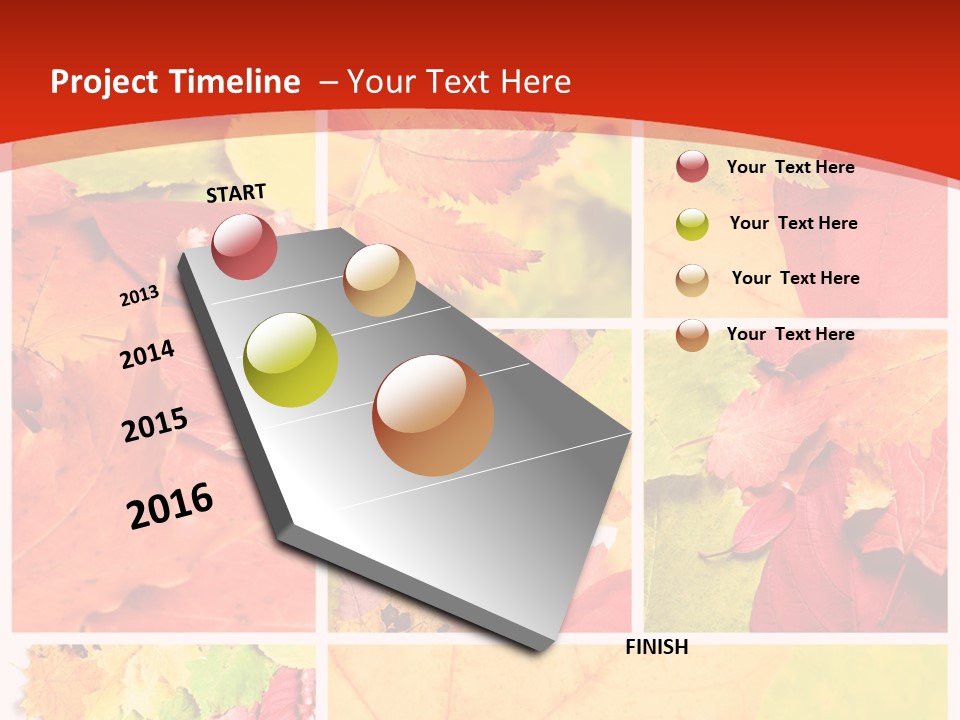 Project Timeline – Your Text Here

START

2013

2014

2015

2016

FINISH

Your Text Here

Your Text Here

Your Text Here

Your Text Here